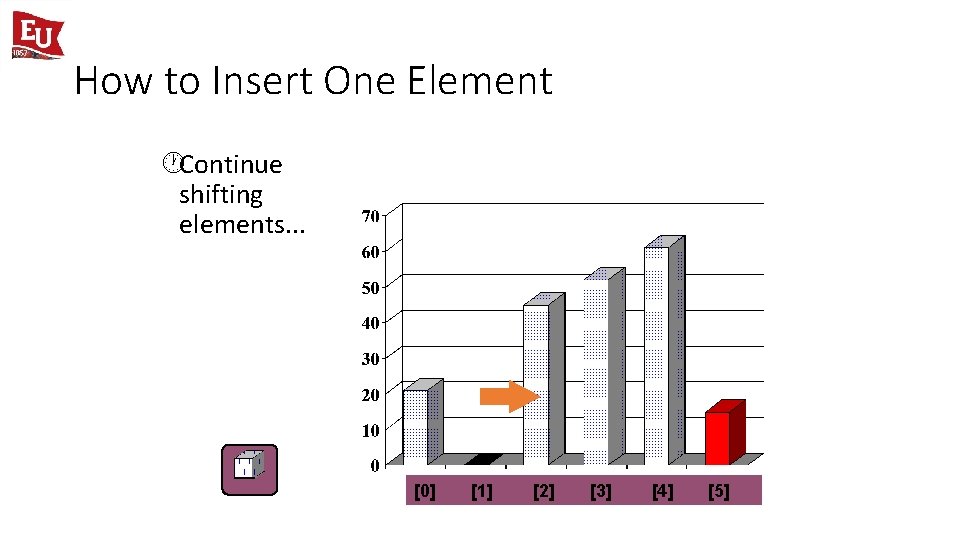 EU
1857

How to Insert One Element

Continue shifting elements...

70
60
50
40
30
20
10
0

[0] [1] [2] [3] [4] [5]